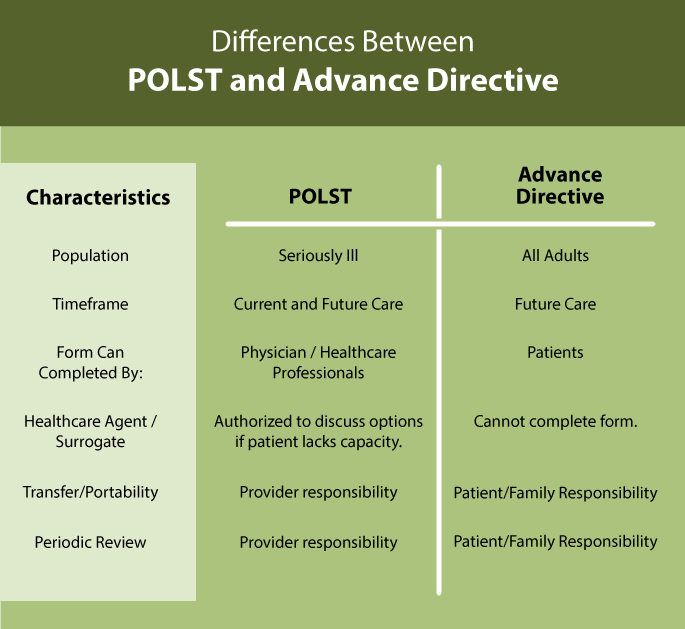 Differences Between
POLST and Advance Directive

| Characteristics | POLST | Advance Directive |
|---|---|---|
| Population | Seriously Ill | All Adults |
| Timeframe | Current and Future Care | Future Care |
| Form Can Completed By: | Physician / Healthcare Professionals | Patients |
| Healthcare Agent / Surrogate | Authorized to discuss options if patient lacks capacity. | Cannot complete form. |
| Transfer/Portability | Provider responsibility | Patient/Family Responsibility |
| Periodic Review | Provider responsibility | Patient/Family Responsibility |